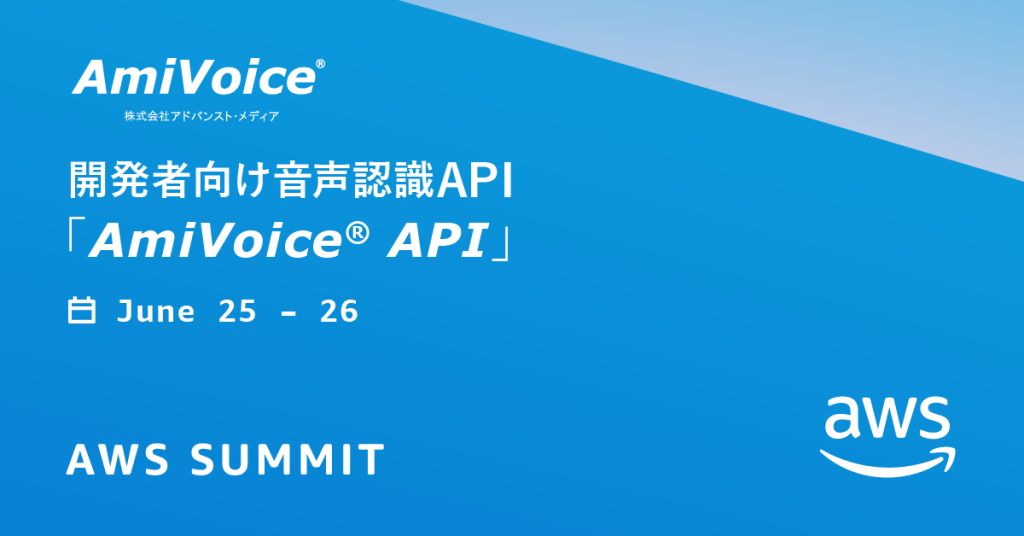 AmiVoice®
株式会社アドバンスト・メディア

開発者向け音声認識API
「AmiVoice® API」

June 25 - 26

AWS SUMMIT

aws